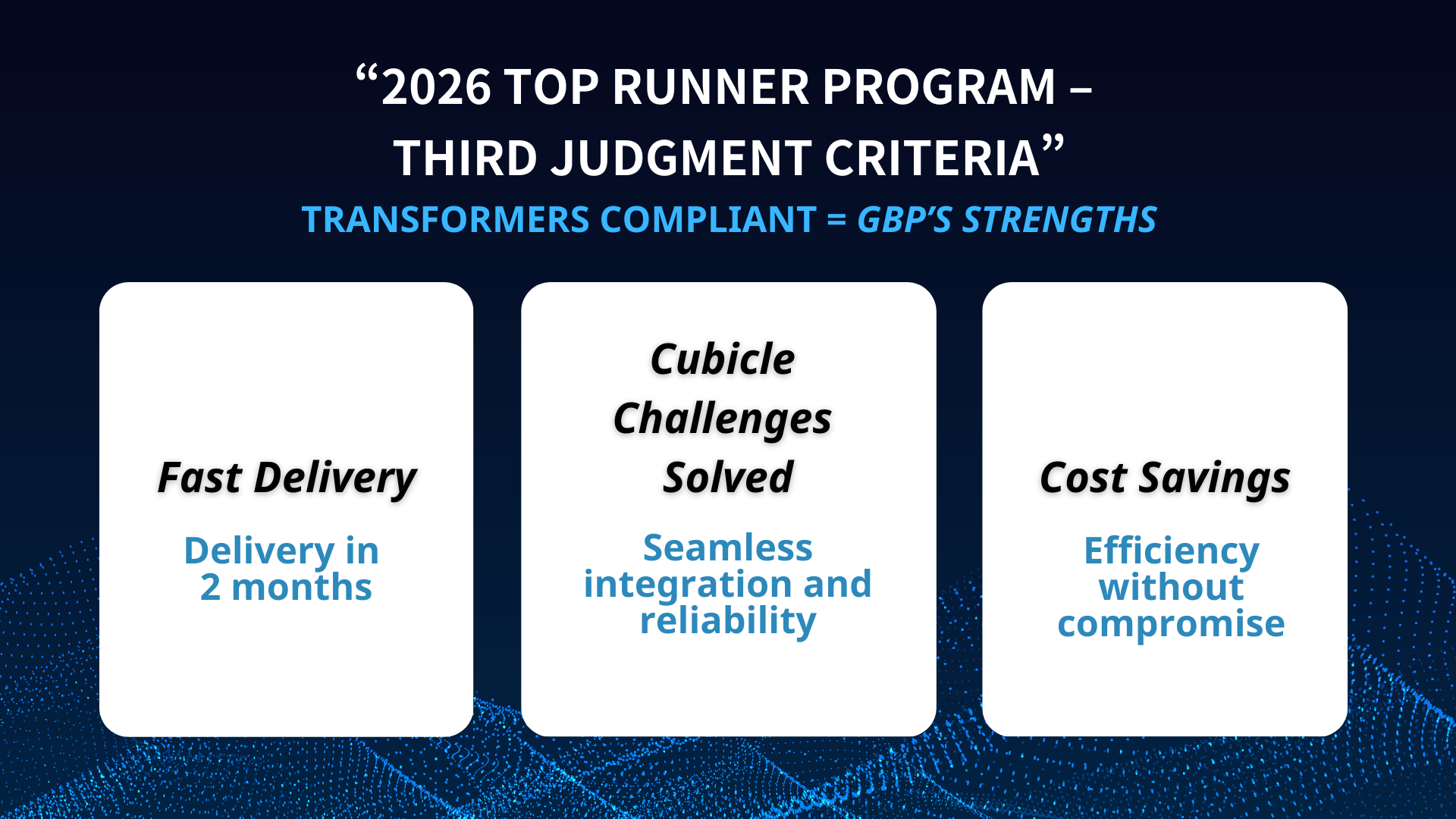 “2026 TOP RUNNER PROGRAM – THIRD JUDGMENT CRITERIA”

TRANSFORMERS COMPLIANT = GBP’S STRENGTHS

Fast Delivery

Delivery in 2 months

Cubicle Challenges Solved

Seamless integration and reliability

Cost Savings

Efficiency without compromise